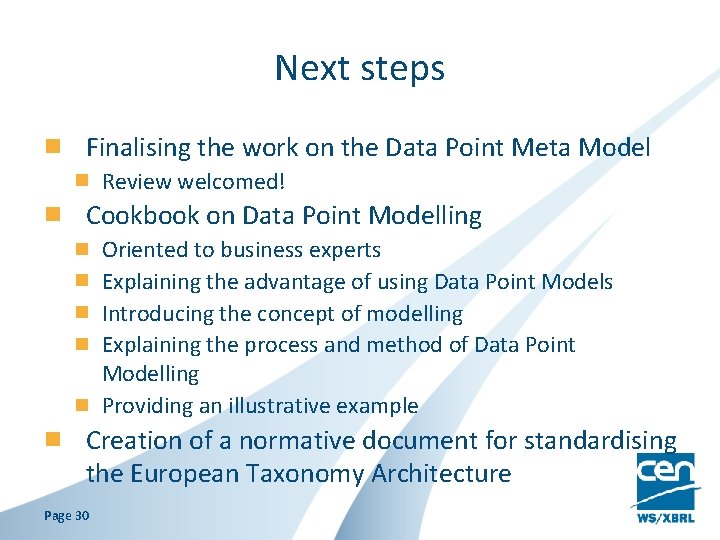 Next steps

Finalising the work on the Data Point Meta Model

Review welcomed!

Cookbook on Data Point Modelling

Oriented to business experts

Explaining the advantage of using Data Point Models

Introducing the concept of modelling

Explaining the process and method of Data Point Modelling

Providing an illustrative example

Creation of a normative document for standardising the European Taxonomy Architecture

Page 30

cen

WS/XBRL